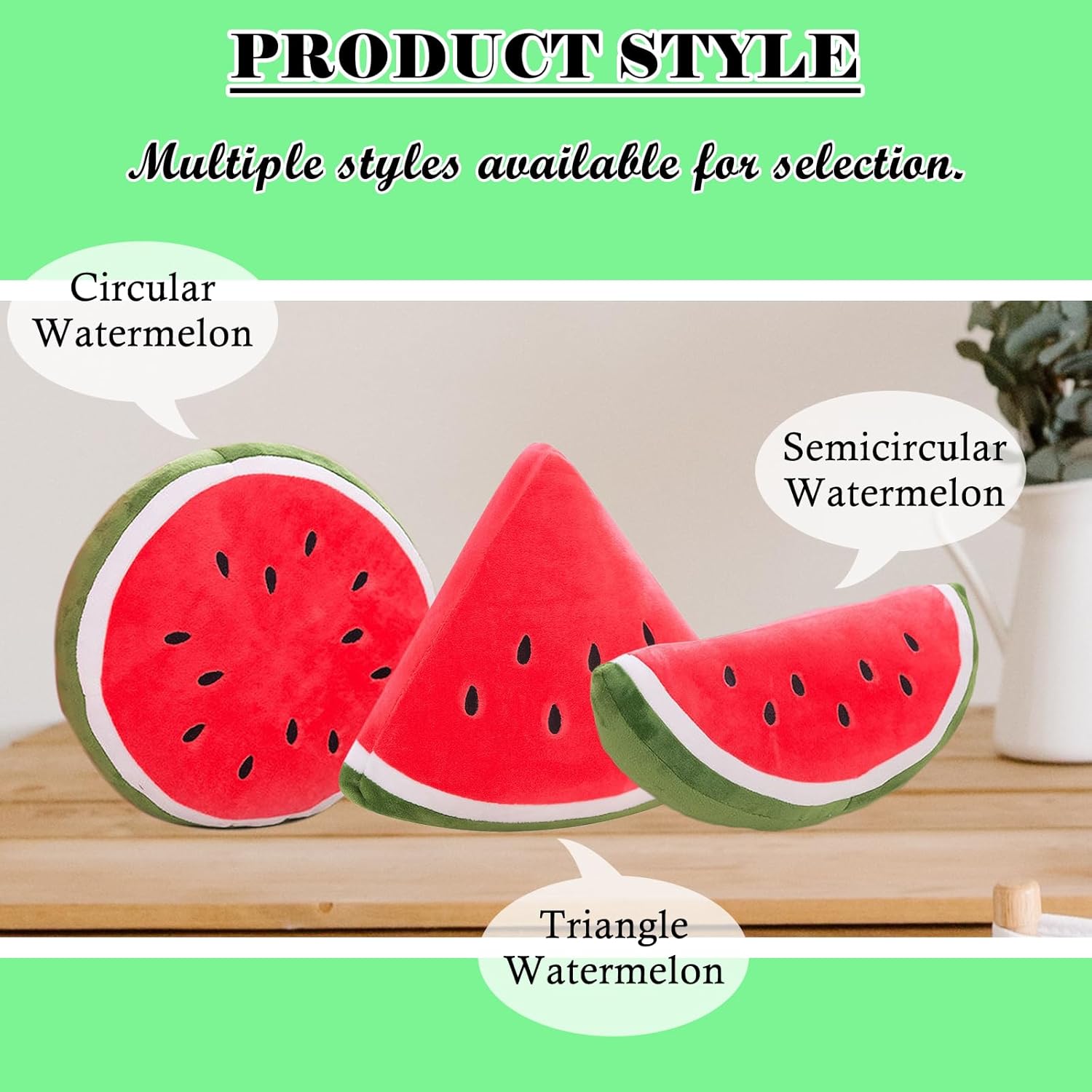 PRODUCT STYLE

Multiple styles available for selection.

Circular Watermelon

Semicircular Watermelon

Triangle Watermelon